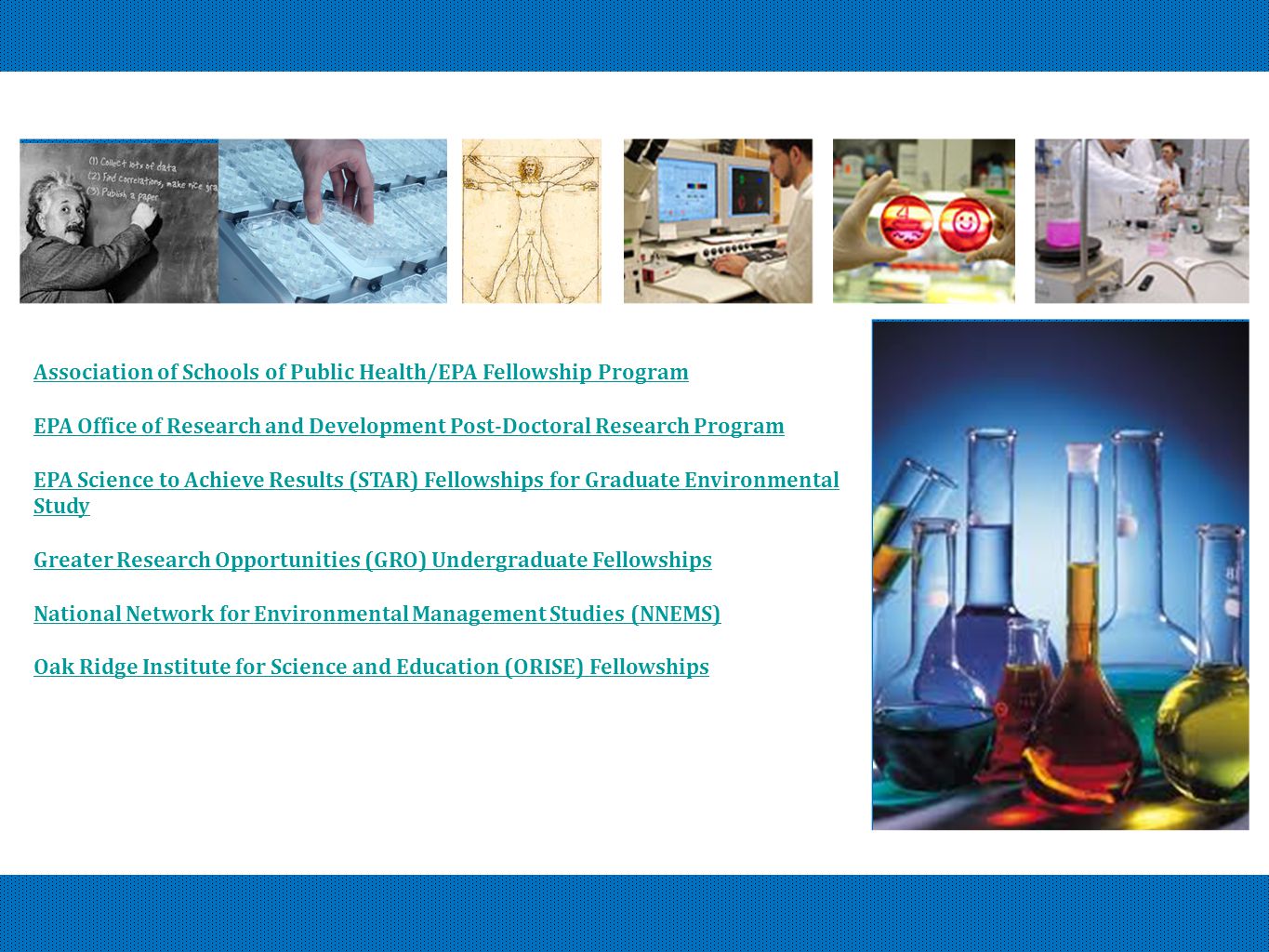 (1) Collect lots of data
(2) Find correlations, make nice gra
(3) Publish a paper

Association of Schools of Public Health/EPA Fellowship Program

EPA Office of Research and Development Post-Doctoral Research Program

EPA Science to Achieve Results (STAR) Fellowships for Graduate Environmental Study

Greater Research Opportunities (GRO) Undergraduate Fellowships

National Network for Environmental Management Studies (NNEMS)

Oak Ridge Institute for Science and Education (ORISE) Fellowships